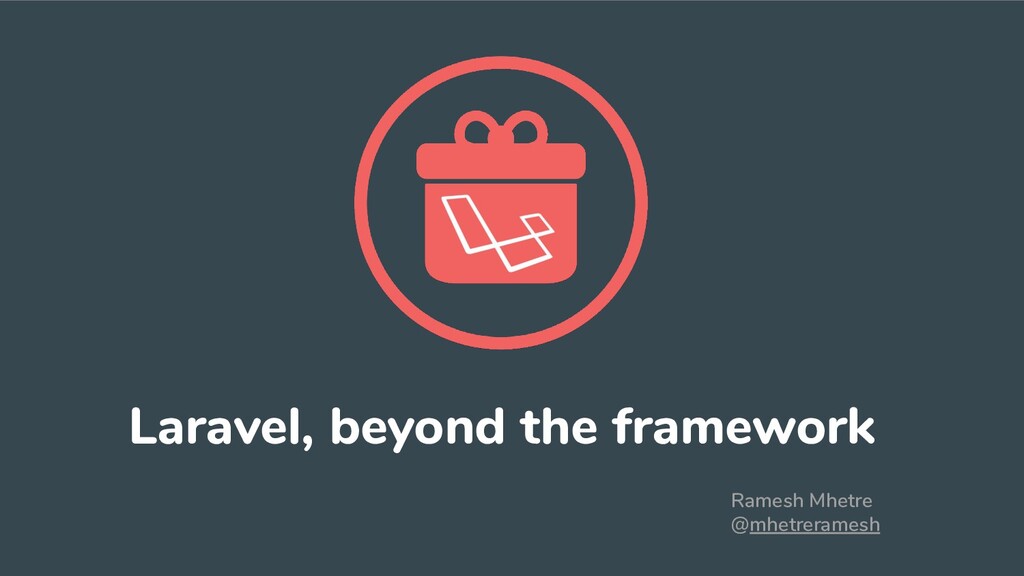 Laravel, beyond the framework

Ramesh Mhetre
@mhetreramesh